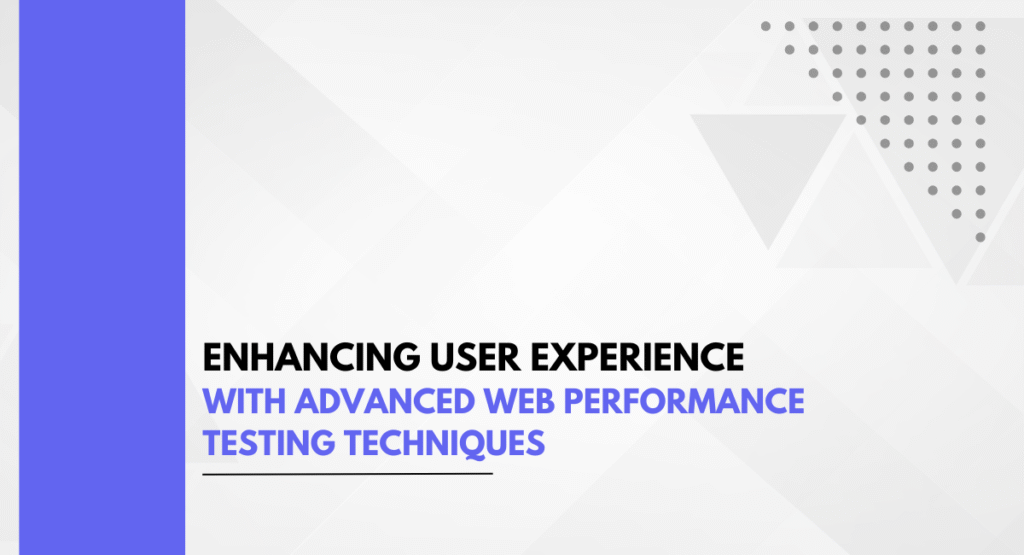 ENHANCING USER EXPERIENCE
WITH ADVANCED WEB PERFORMANCE TESTING TECHNIQUES